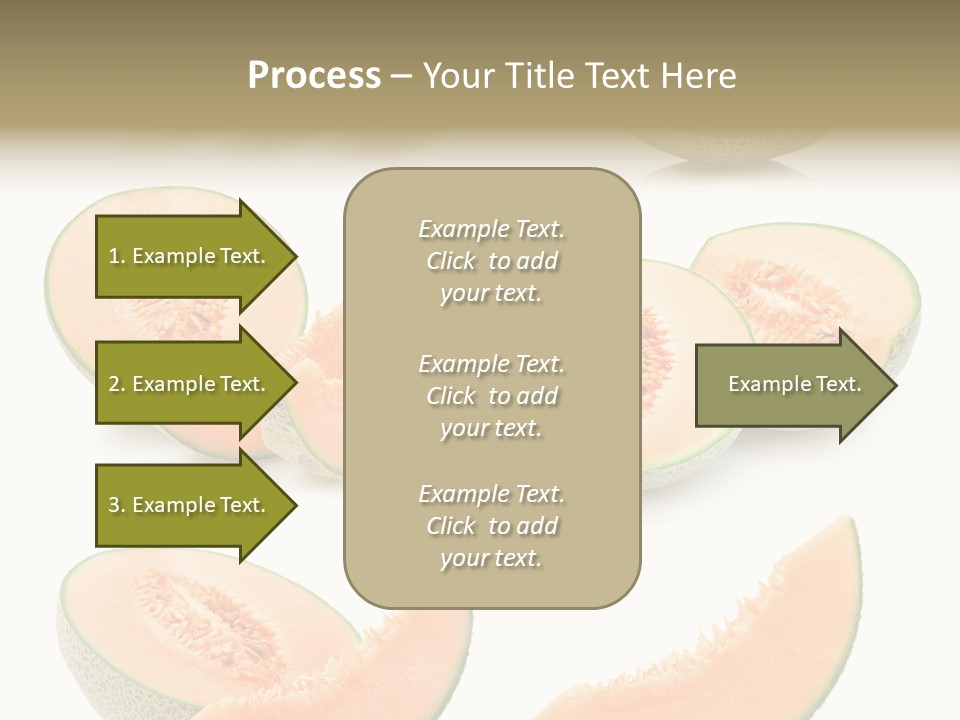 Process – Your Title Text Here

1. Example Text.

2. Example Text.

3. Example Text.

Example Text. Click to add your text.

Example Text. Click to add your text.

Example Text. Click to add your text.

Example Text.